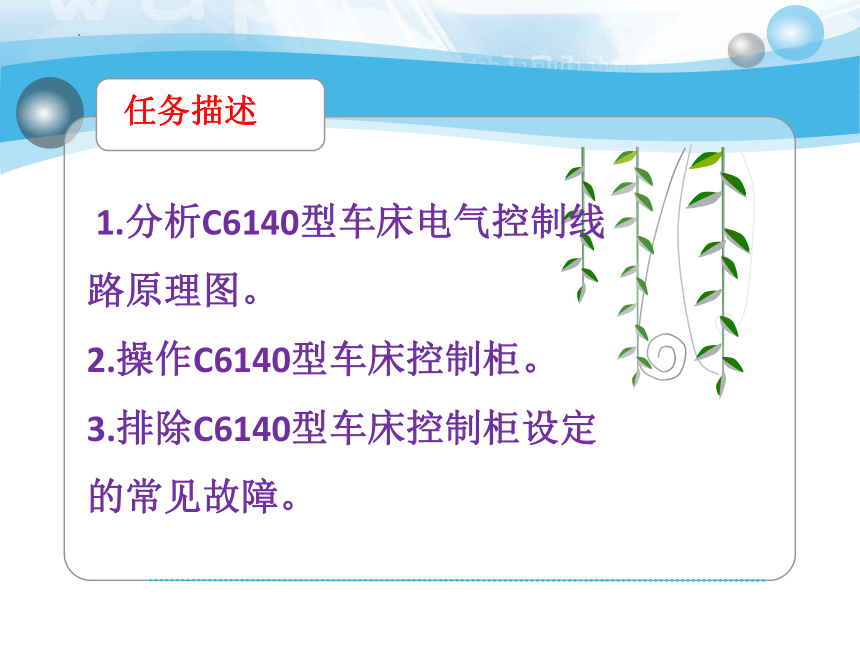 任务描述

1.分析C6140型车床电气控制线路原理图。

2.操作C6140型车床控制柜。

3.排除C6140型车床控制柜设定的常见故障。